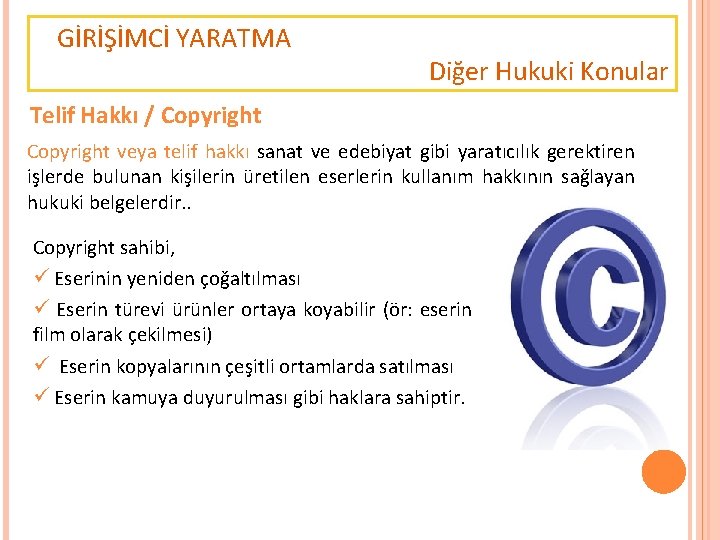 GİRİŞİMCİ YARATMA

Diğer Hukuki Konular

Telif Hakkı / Copyright

Copyright veya telif hakkı sanat ve edebiyat gibi yaratıcılık gerektiren işlerde bulunan kişilerin üretilen eserlerin kullanım hakkının sağlayan hukuki belgelerdir..

Copyright sahibi,
✓ Eserinin yeniden çoğaltılması
✓ Eserin türevi ürünler ortaya koyabilir (ör: eserin film olarak çekilmesi)
✓ Eserin kopyalarının çeşitli ortamlarda satılması
✓ Eserin kamuya duyurulması gibi haklara sahiptir.